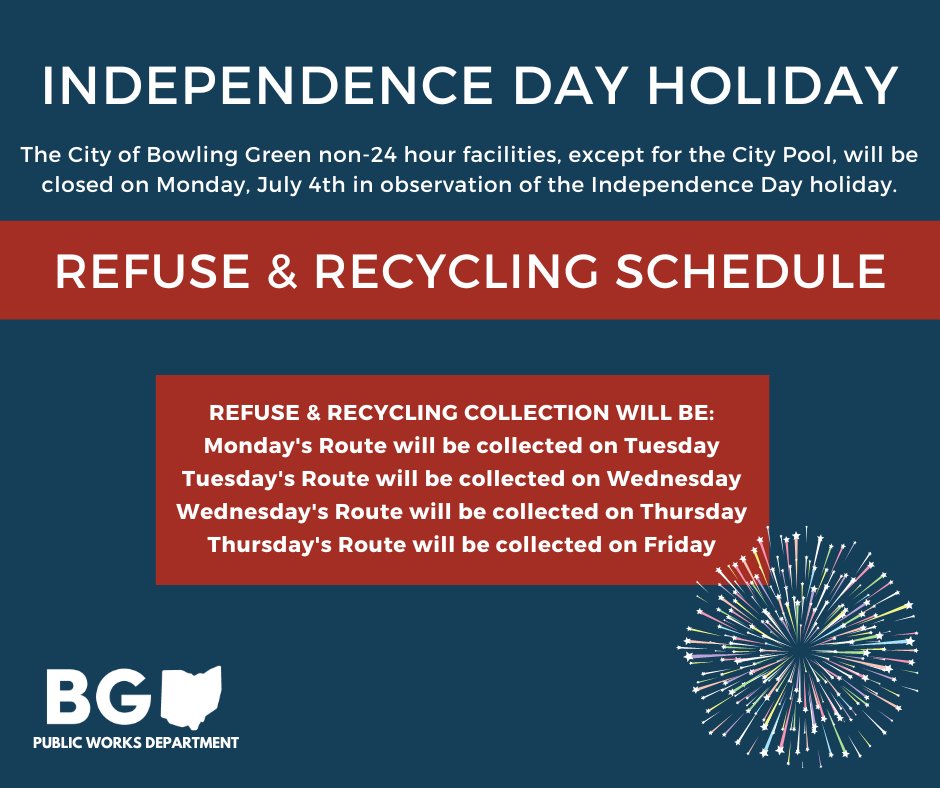 INDEPENDENCE DAY HOLIDAY

The City of Bowling Green non-24 hour facilities, except for the City Pool, will be closed on Monday, July 4th in observation of the Independence Day holiday.

REFUSE & RECYCLING SCHEDULE

REFUSE & RECYCLING COLLECTION WILL BE:
Monday's Route will be collected on Tuesday
Tuesday's Route will be collected on Wednesday
Wednesday's Route will be collected on Thursday
Thursday's Route will be collected on Friday

BG
PUBLIC WORKS DEPARTMENT